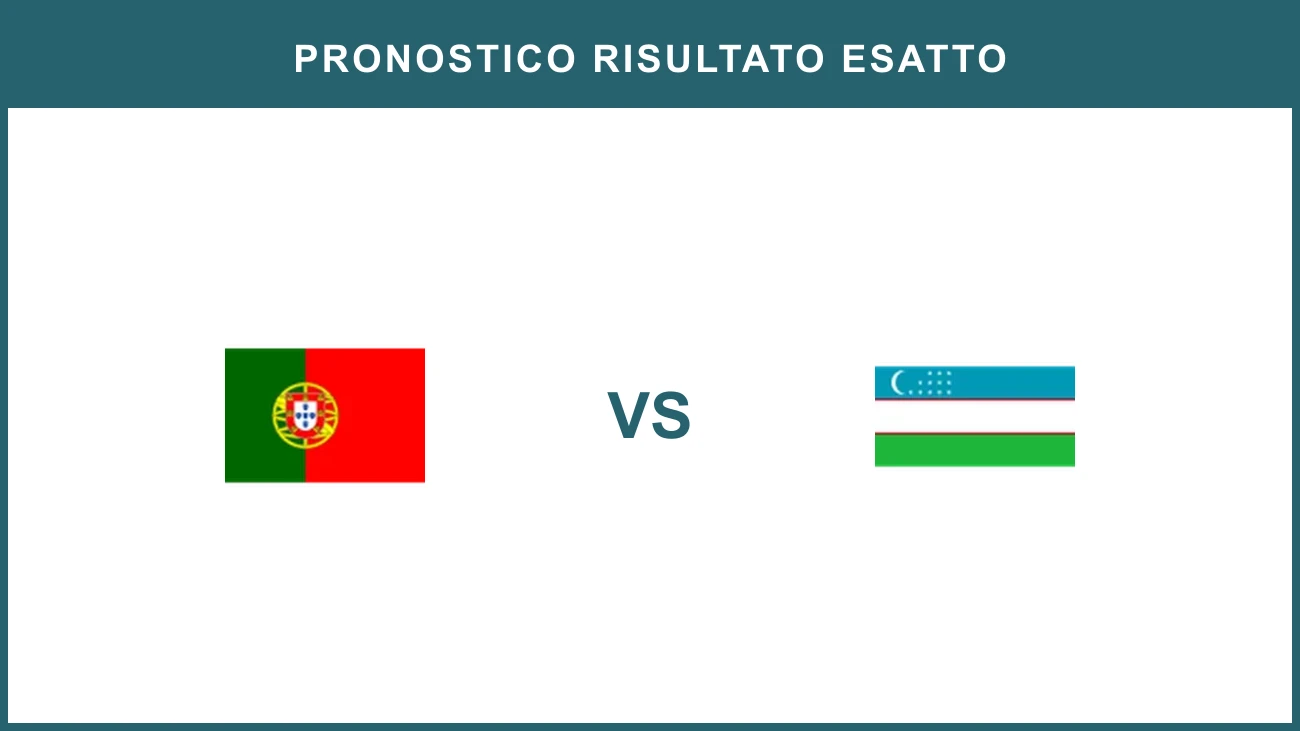 PRONOSTICO RISULTATO ESATTO

VS